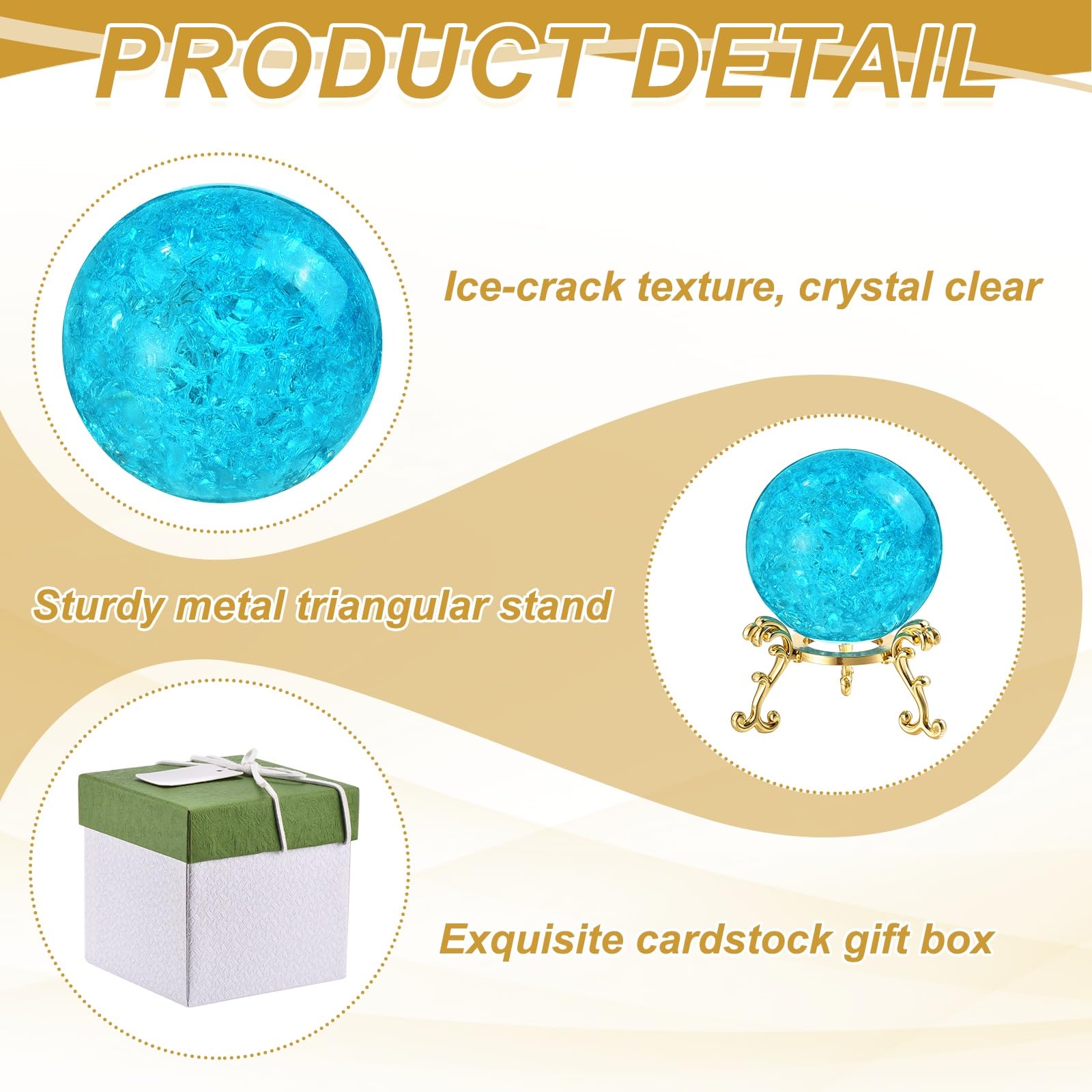 PRODUCT DETAIL

Ice-crack texture, crystal clear

Sturdy metal triangular stand

Exquisite cardstock gift box